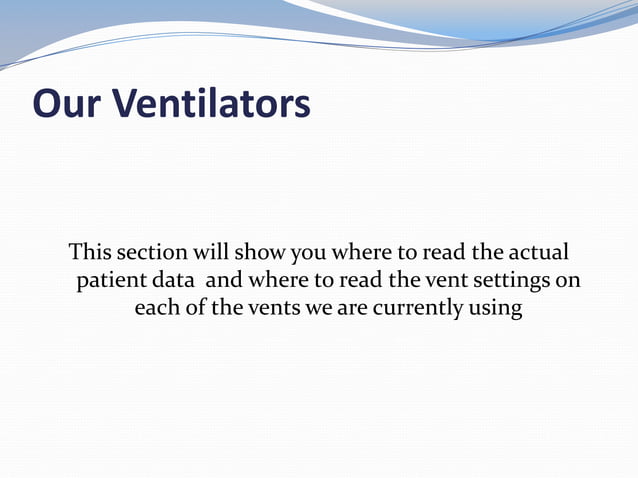 Our Ventilators

This section will show you where to read the actual patient data  and where to read the vent settings on each of the vents we are currently using